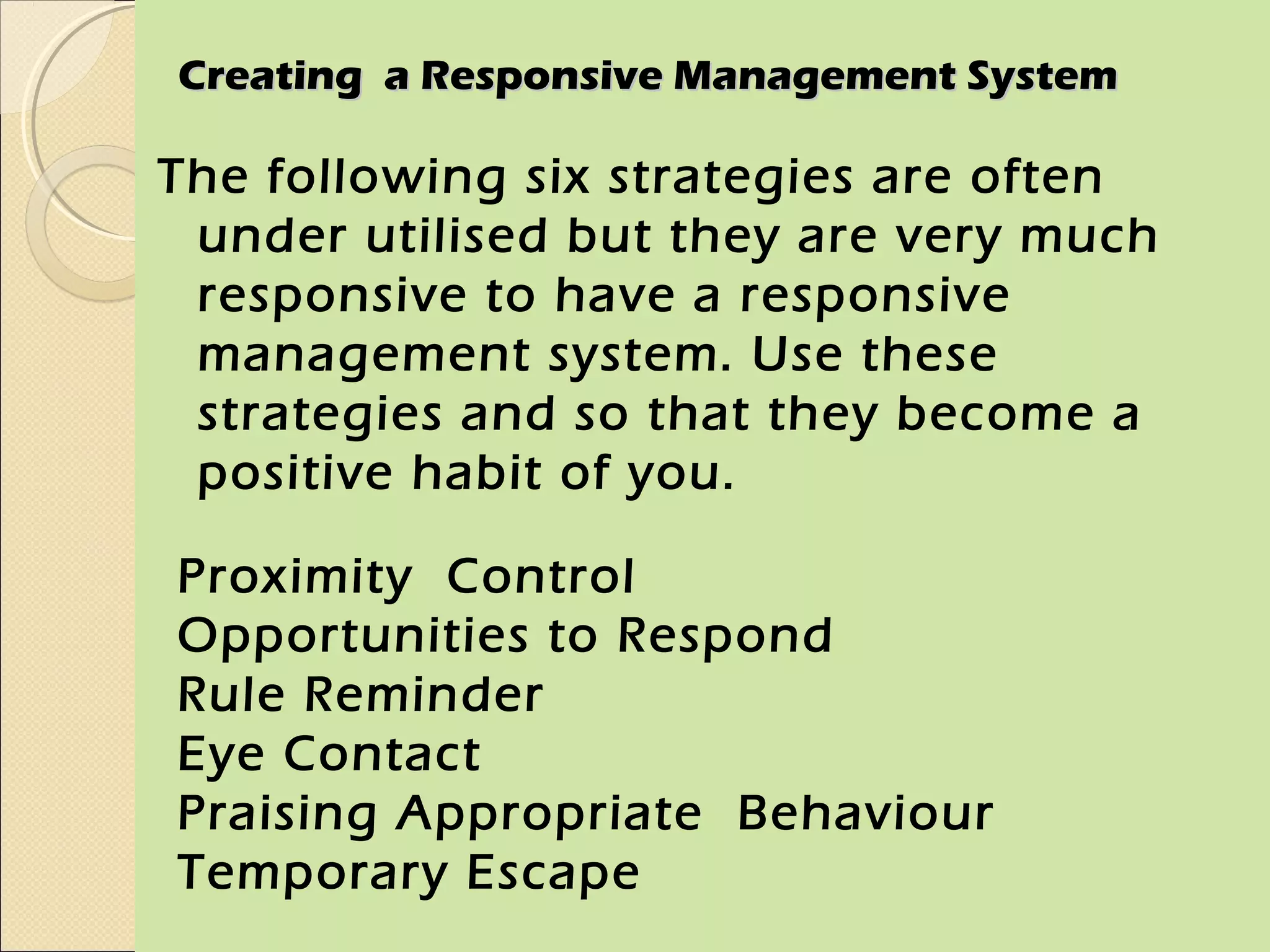 Creating a Responsive Management System

The following six strategies are often under utilised but they are very much responsive to have a responsive management system. Use these strategies and so that they become a positive habit of you.

Proximity Control
Opportunities to Respond
Rule Reminder
Eye Contact
Praising Appropriate Behaviour
Temporary Escape